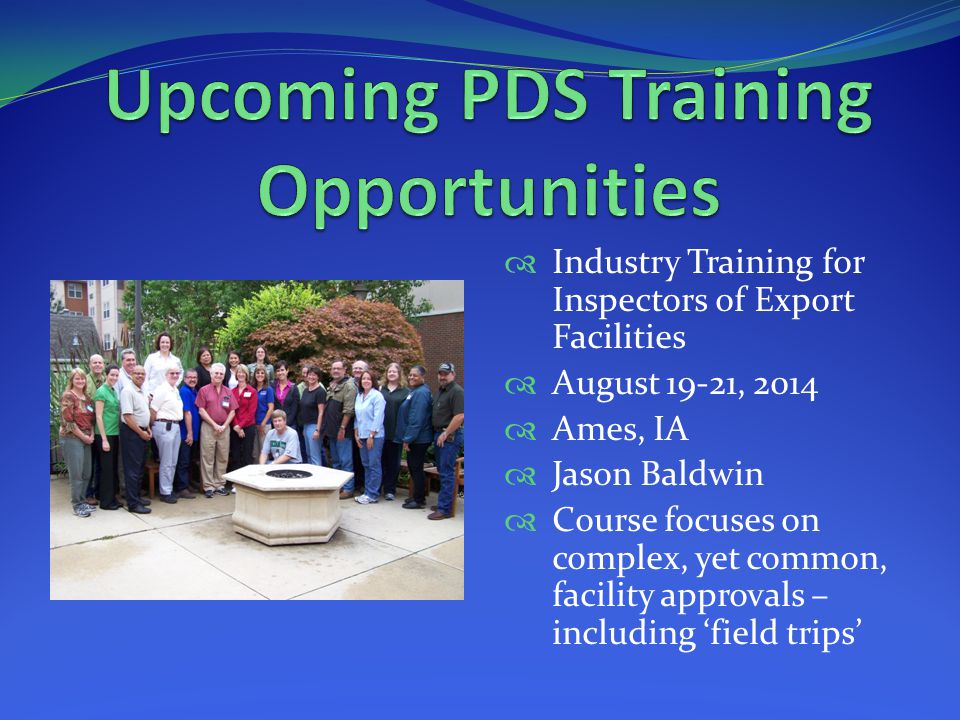 Upcoming PDS Training Opportunities

Industry Training for Inspectors of Export Facilities

August 19-21, 2014

Ames, IA

Jason Baldwin

Course focuses on complex, yet common, facility approvals – including ‘field trips’